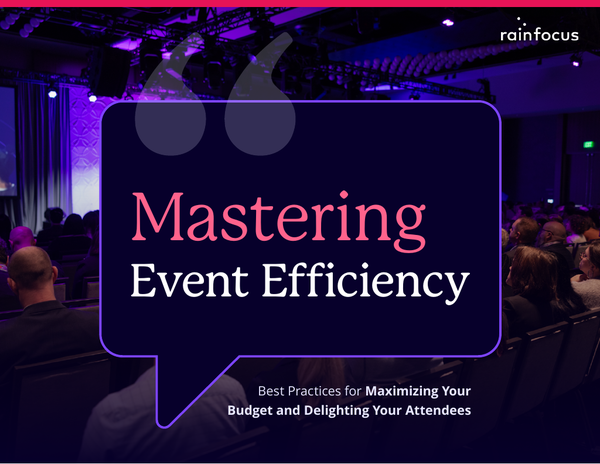 rainfocus

Mastering
Event Efficiency

Best Practices for Maximizing Your Budget and Delighting Your Attendees